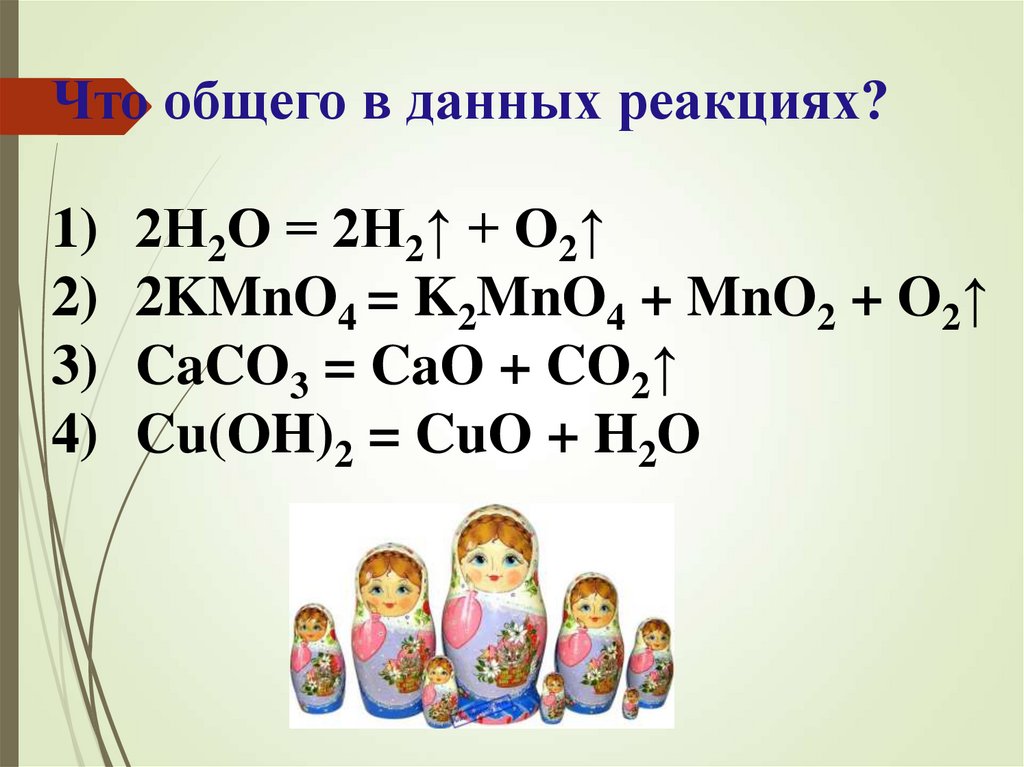 Что общего в данных реакциях?

1) $2H_2O = 2H_2\uparrow + O_2\uparrow$
2) $2KMnO_4 = K_2MnO_4 + MnO_2 + O_2\uparrow$
3) $CaCO_3 = CaO + CO_2\uparrow$
4) $Cu(OH)_2 = CuO + H_2O$